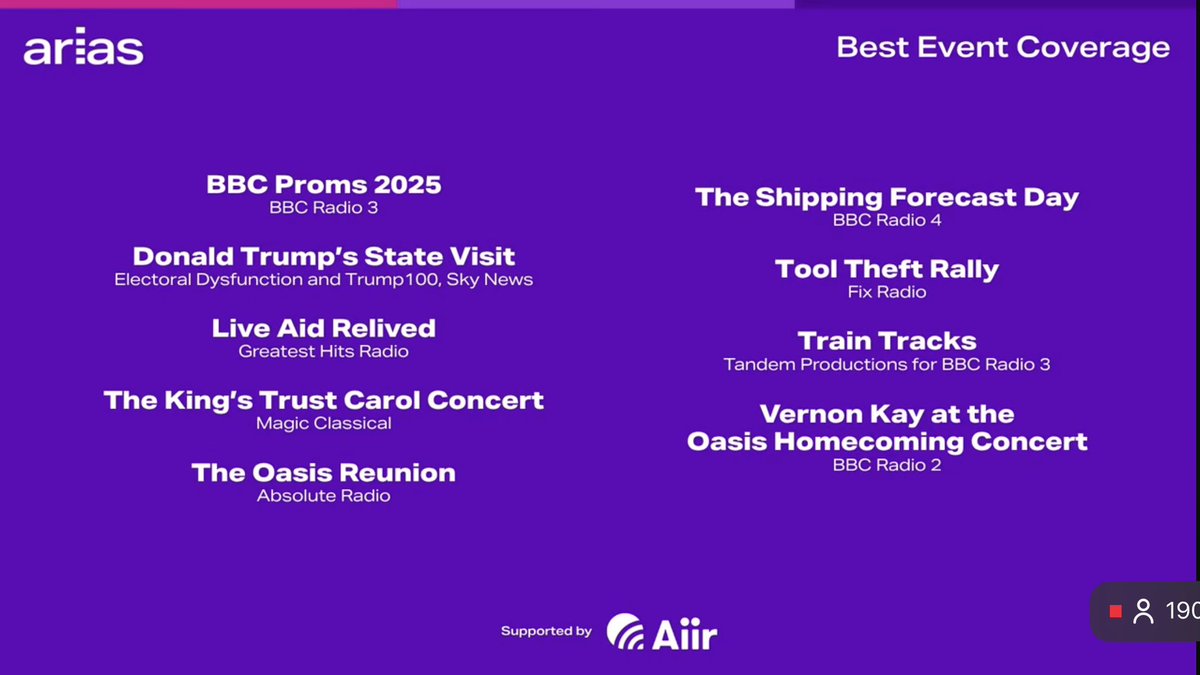 arias

Best Event Coverage

BBC Proms 2025
BBC Radio 3

Donald Trump's State Visit
Electoral Dysfunction and Trump100, Sky News

Live Aid Relived
Greatest Hits Radio

The King's Trust Carol Concert
Magic Classical

The Oasis Reunion
Absolute Radio

The Shipping Forecast Day
BBC Radio 4

Tool Theft Rally
Fix Radio

Train Tracks
Tandem Productions for BBC Radio 3

Vernon Kay at the Oasis Homecoming Concert
BBC Radio 2

Supported by Aiir

190